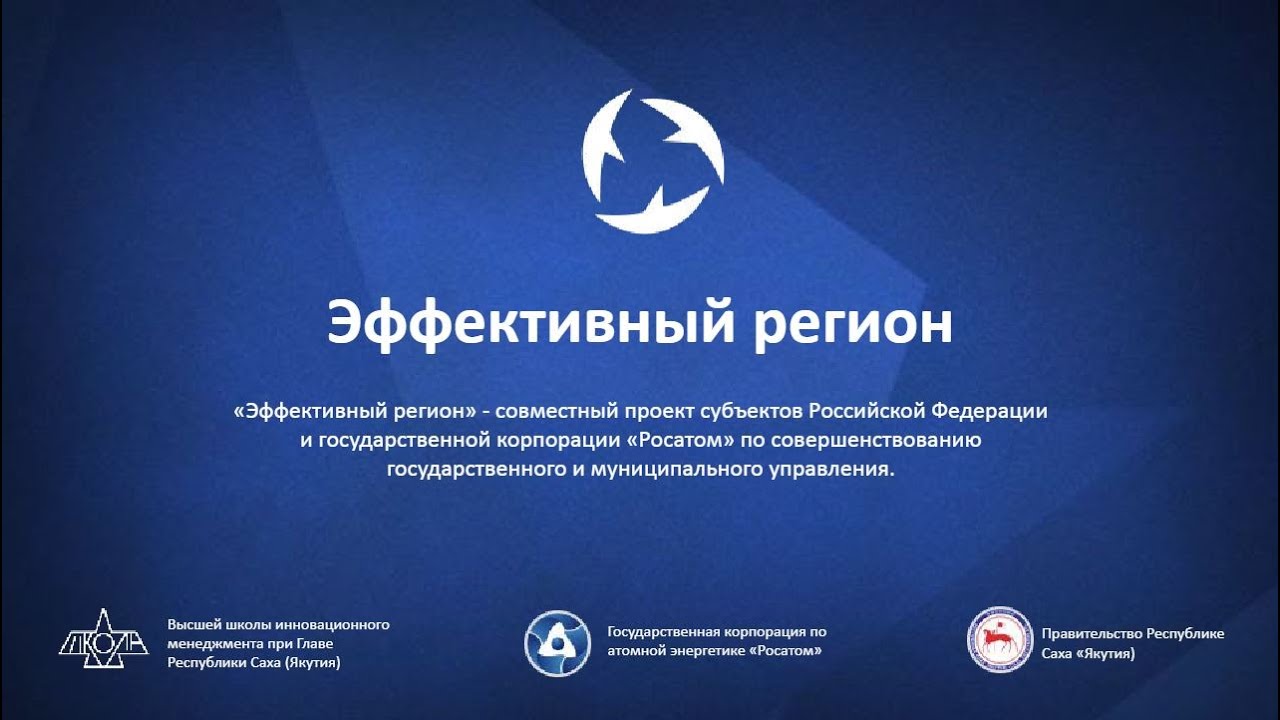 Эффективный регион

«Эффективный регион» - совместный проект субъектов Российской Федерации и государственной корпорации «Росатом» по совершенствованию государственного и муниципального управления.

ШКОЛА

Высшей школы инновационного менеджмента при Главе Республики Саха (Якутия)

Государственная корпорация по атомной энергетике «Росатом»

Правительство Республике Саха «Якутия)